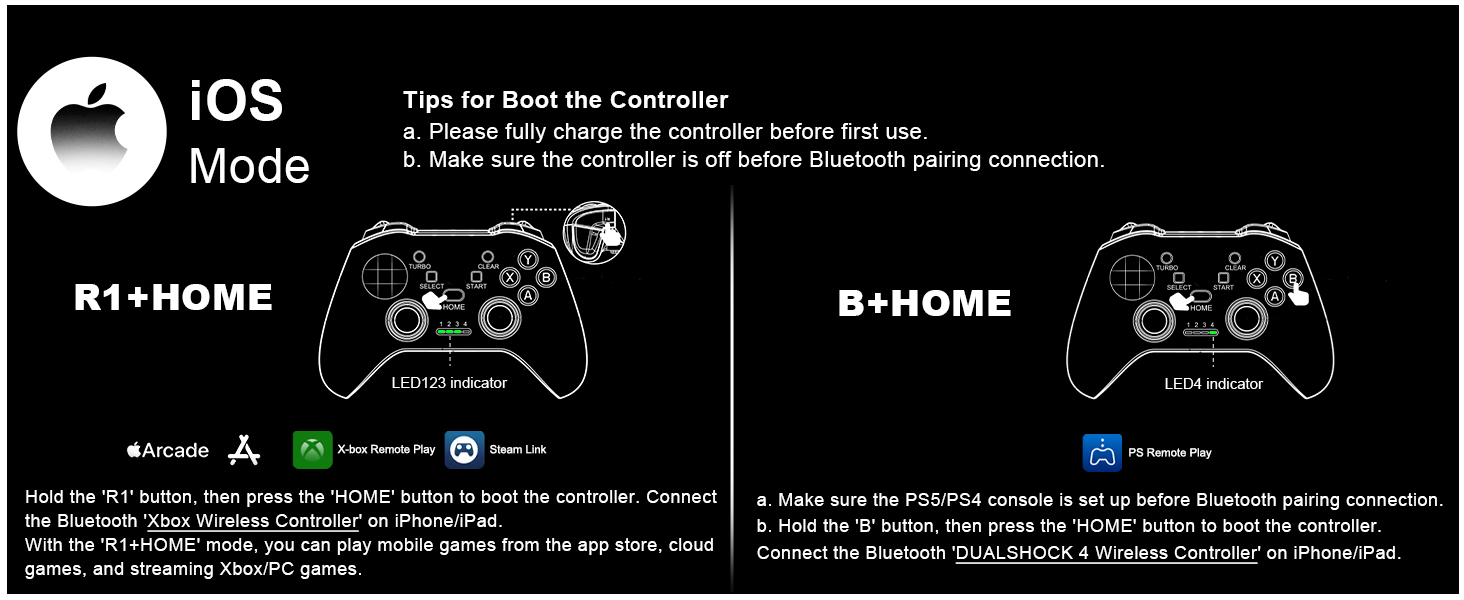 iOS Mode

Tips for Boot the Controller
a. Please fully charge the controller before first use.
b. Make sure the controller is off before Bluetooth pairing connection.

R1+HOME

TURBO CLEAR SELECT START HOME Y X B A 1 2 3 4

LED123 indicator

Arcade X-box Remote Play Steam Link

Hold the 'R1' button, then press the 'HOME' button to boot the controller. Connect the Bluetooth 'Xbox Wireless Controller' on iPhone/iPad.
With the 'R1+HOME' mode, you can play mobile games from the app store, cloud games, and streaming Xbox/PC games.

B+HOME

TURBO CLEAR SELECT START HOME Y X B A 1 2 3 4

LED4 indicator

PS Remote Play

a. Make sure the PS5/PS4 console is set up before Bluetooth pairing connection.
b. Hold the 'B' button, then press the 'HOME' button to boot the controller.
Connect the Bluetooth 'DUALSHOCK 4 Wireless Controller' on iPhone/iPad.